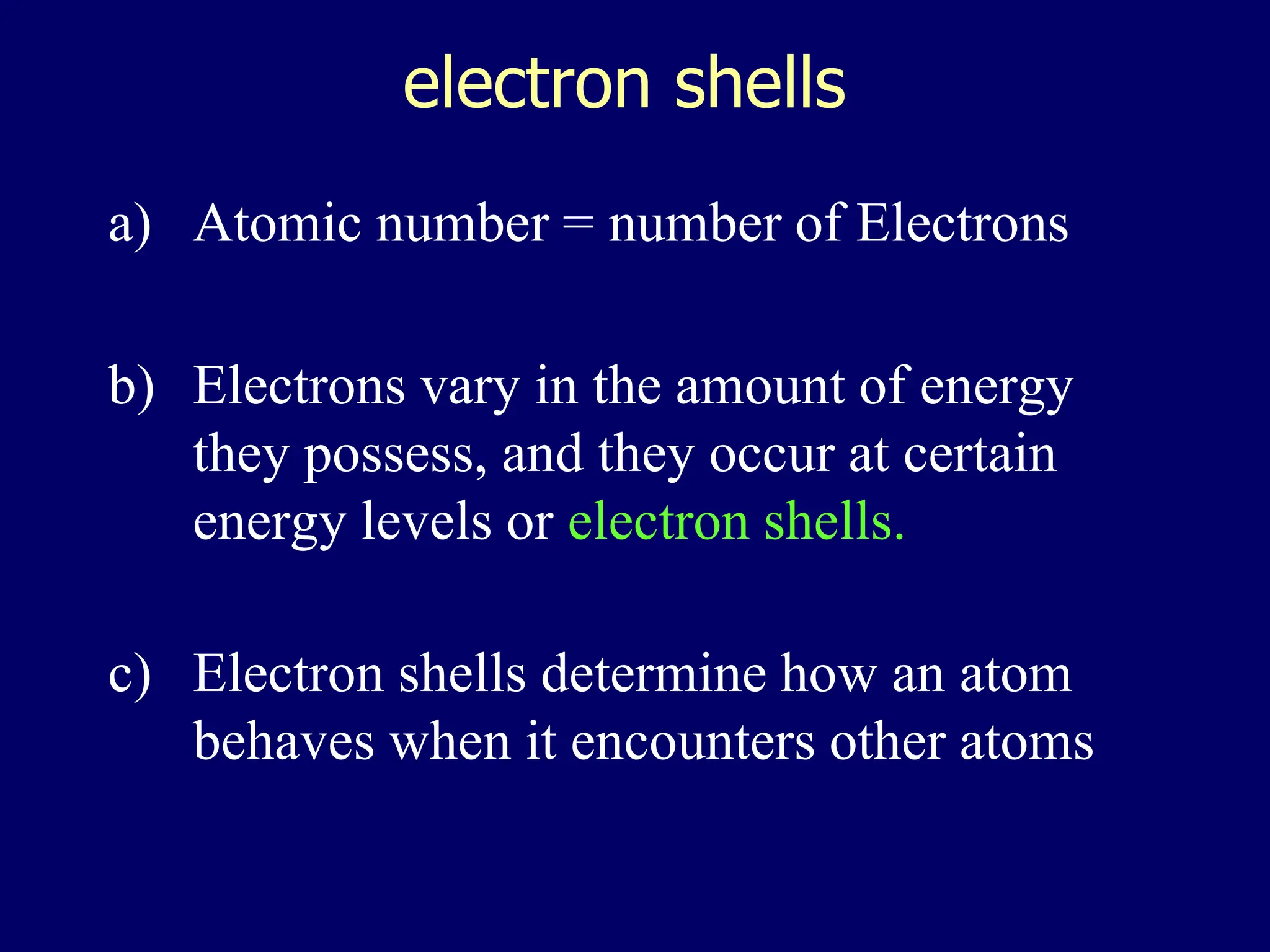 electron shells

a) Atomic number = number of Electrons

b) Electrons vary in the amount of energy they possess, and they occur at certain energy levels or electron shells.

c) Electron shells determine how an atom behaves when it encounters other atoms